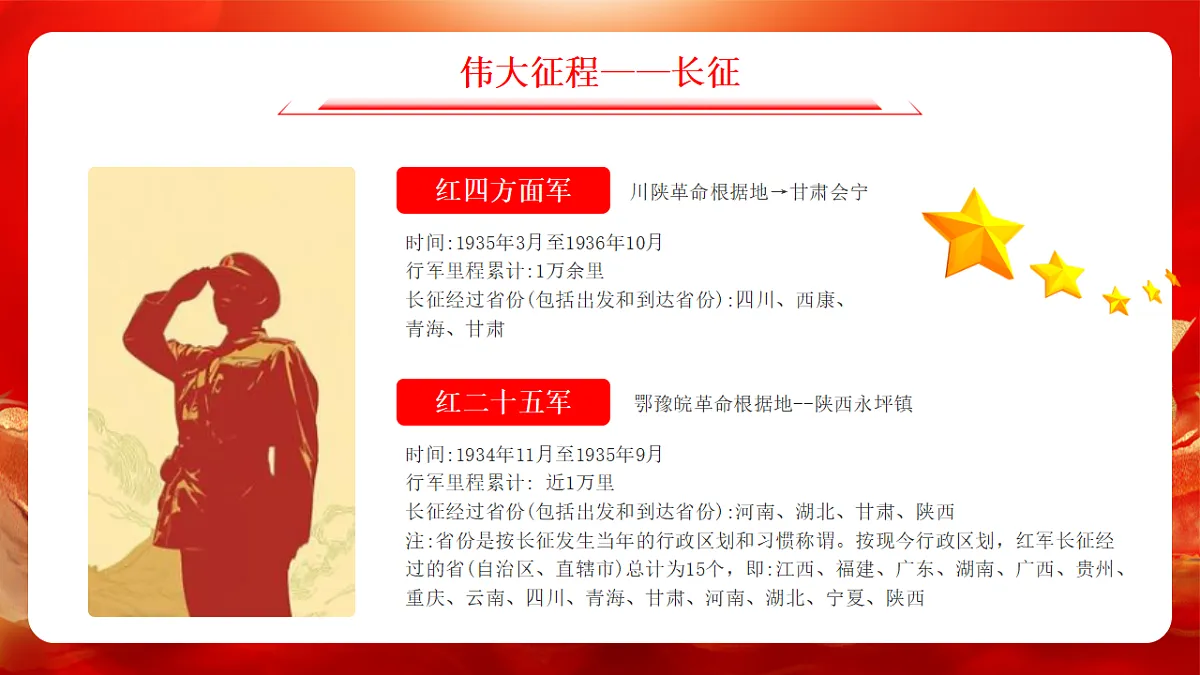 伟大征程——长征

红四方面军 川陕革命根据地→甘肃会宁

时间:1935年3月至1936年10月
行军里程累计:1万余里
长征经过省份(包括出发和到达省份):四川、西康、青海、甘肃

红二十五军 鄂豫皖革命根据地--陕西永坪镇

时间:1934年11月至1935年9月
行军里程累计: 近1万里
长征经过省份(包括出发和到达省份):河南、湖北、甘肃、陕西
注:省份是按长征发生当年的行政区划和习惯称谓。按现今行政区划，红军长征经过的省(自治区、直辖市)总计为15个，即:江西、福建、广东、湖南、广西、贵州、重庆、云南、四川、青海、甘肃、河南、湖北、宁夏、陕西